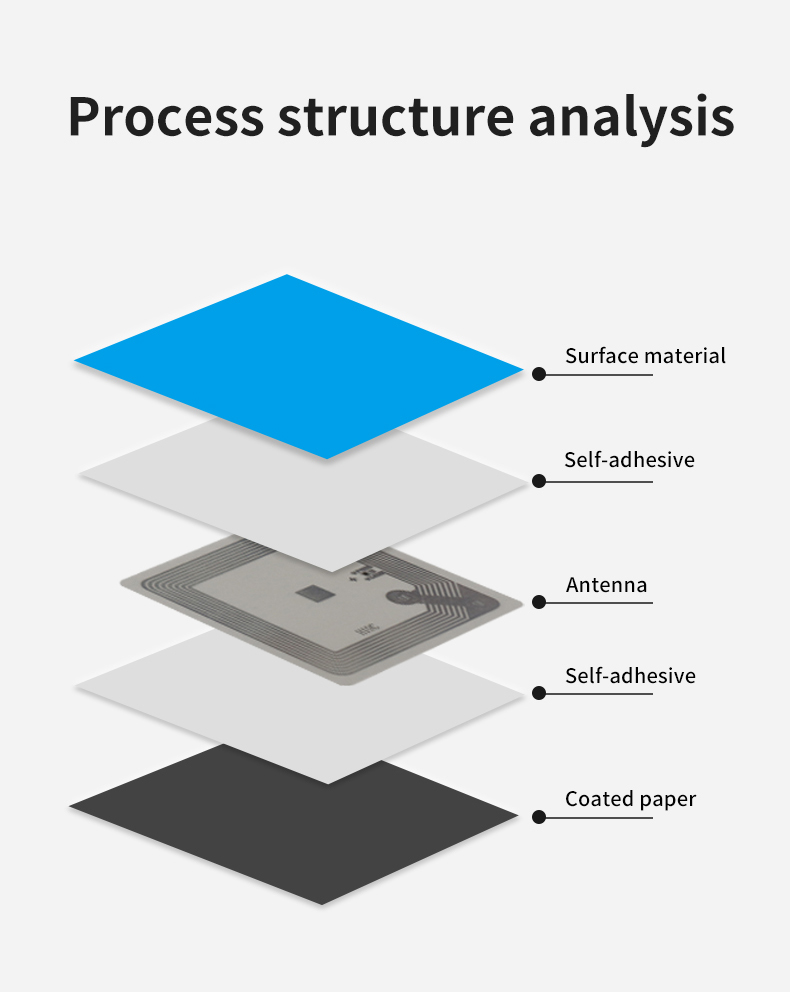 Process structure analysis

Surface material

Self-adhesive

Antenna

Self-adhesive

Coated paper